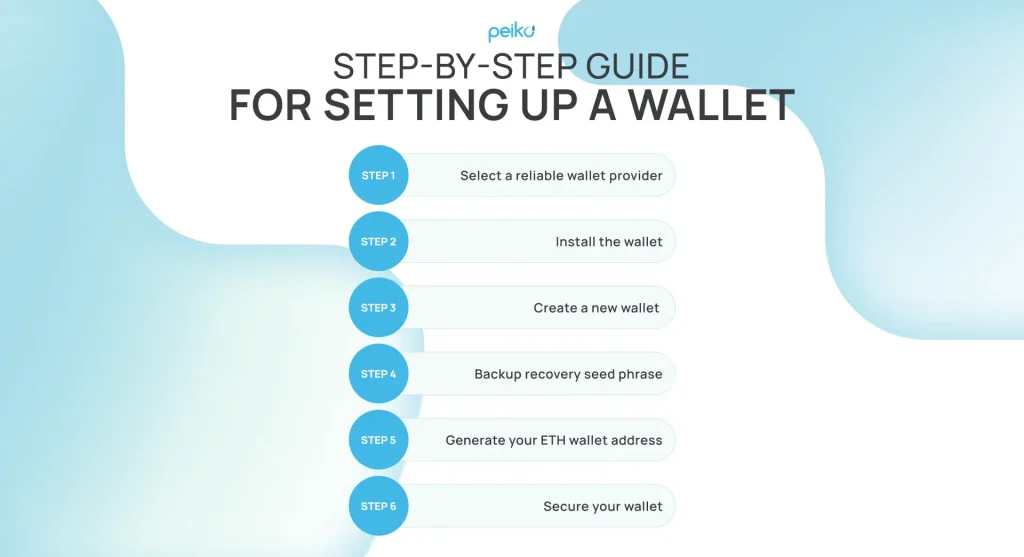 peiko

STEP-BY-STEP GUIDE
FOR SETTING UP A WALLET

STEP 1 Select a reliable wallet provider

STEP 2 Install the wallet

STEP 3 Create a new wallet

STEP 4 Backup recovery seed phrase

STEP 5 Generate your ETH wallet address

STEP 6 Secure your wallet